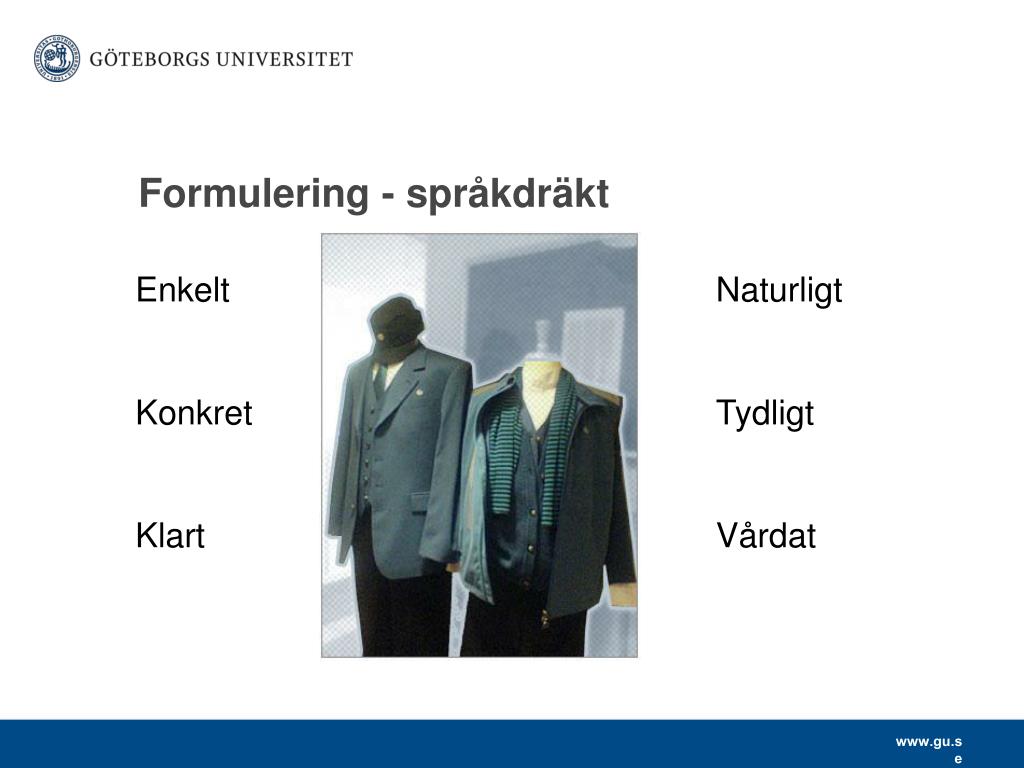 GÖTEBORGS UNIVERSITET

Formulering - språkdräkt

Enkelt

Konkret

Klart

Naturligt

Tydligt

Vårdat

www.gu.se